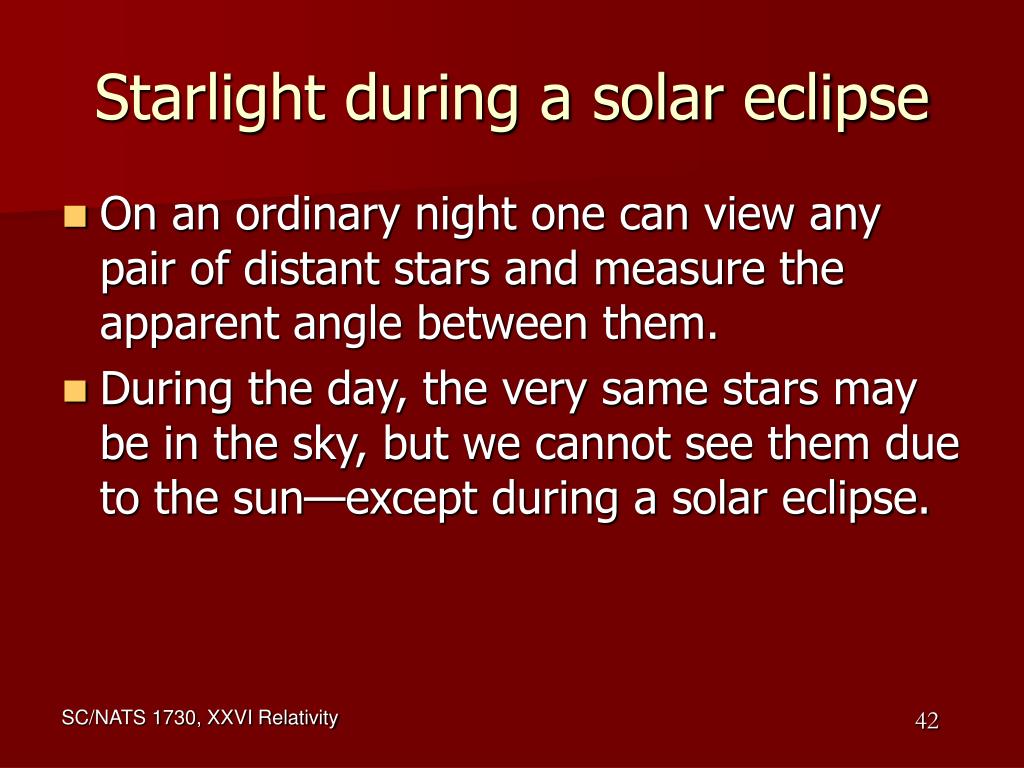 Starlight during a solar eclipse

- On an ordinary night one can view any pair of distant stars and measure the apparent angle between them.
- During the day, the very same stars may be in the sky, but we cannot see them due to the sun—except during a solar eclipse.

SC/NATS 1730, XXVI Relativity

42